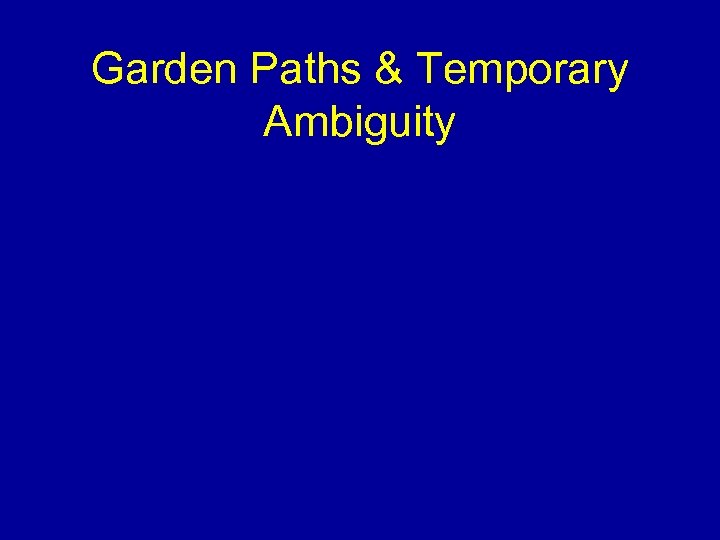 Garden Paths & Temporary Ambiguity